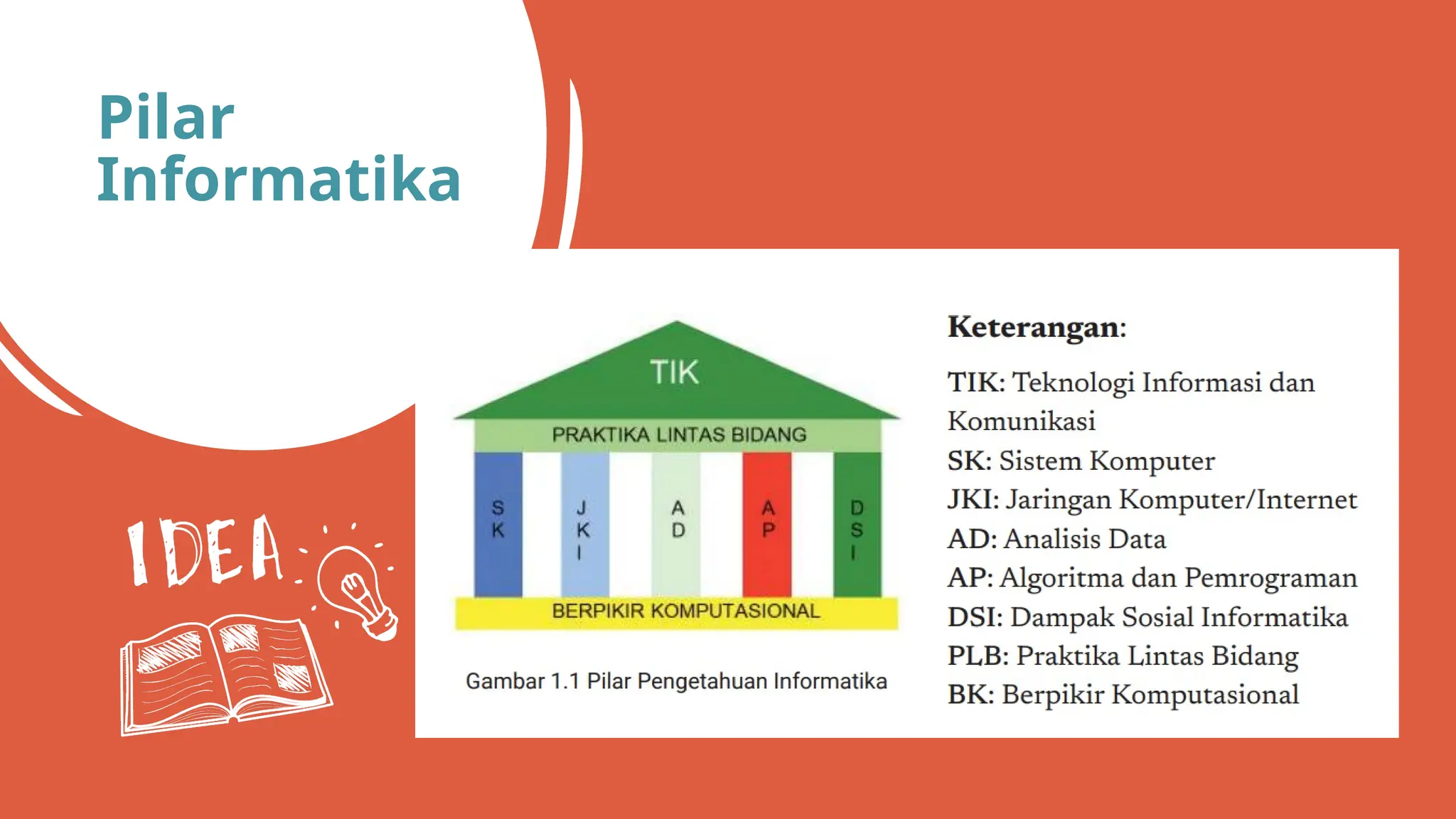 Pilar Informatika

IDEA

TIK

PRAKTIKA LINTAS BIDANG

SK

JKI

AD

AP

DSI

BERPIKIR KOMPUTASIONAL

Gambar 1.1 Pilar Pengetahuan Informatika

Keterangan:

TIK: Teknologi Informasi dan Komunikasi
SK: Sistem Komputer
JKI: Jaringan Komputer/Internet
AD: Analisis Data
AP: Algoritma dan Pemrograman
DSI: Dampak Sosial Informatika
PLB: Praktika Lintas Bidang
BK: Berpikir Komputasional